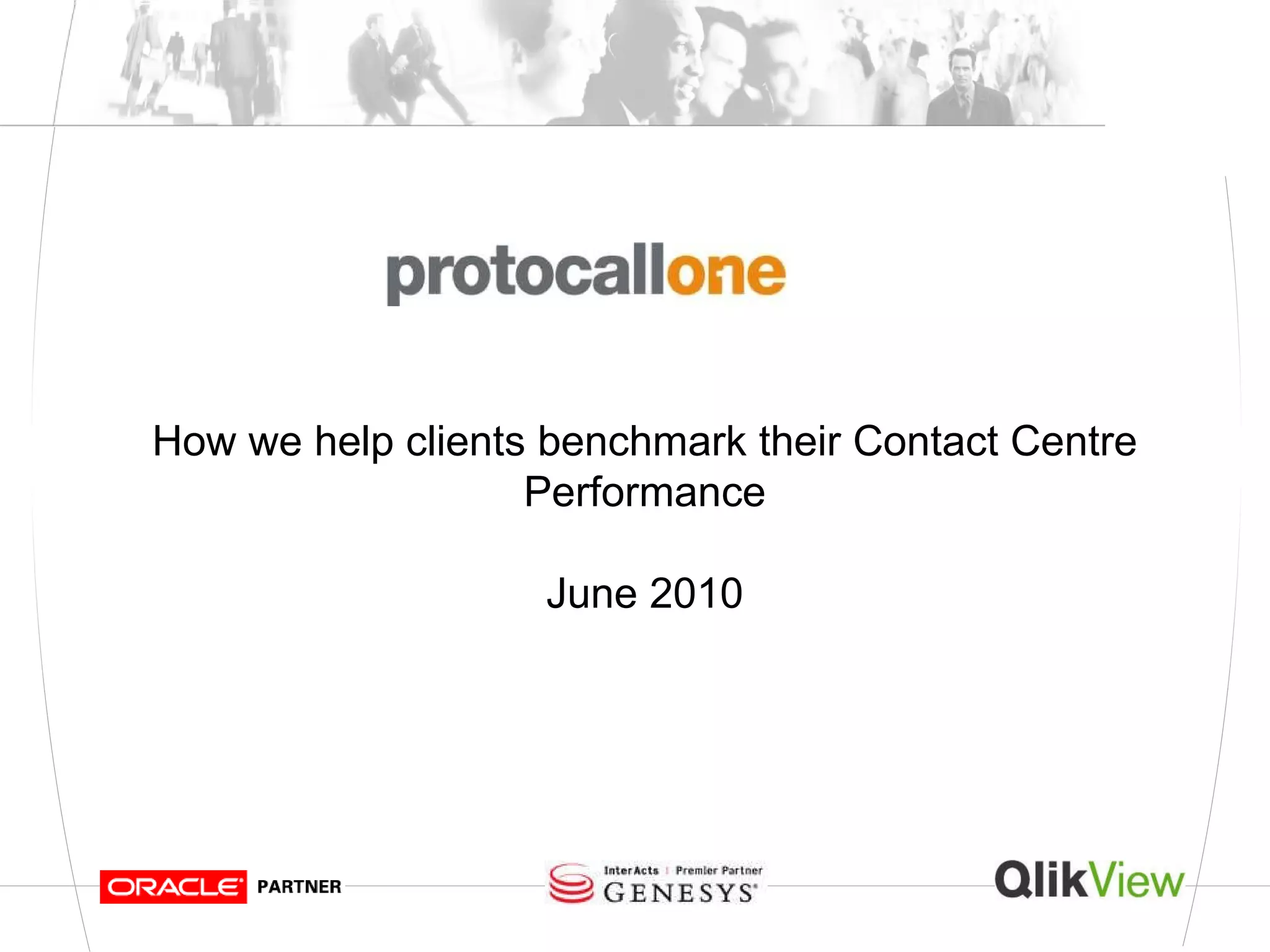 protocallone

How we help clients benchmark their Contact Centre Performance

June 2010

ORACLE PARTNER

InterActs | Premier Partner GENESYS

QlikView